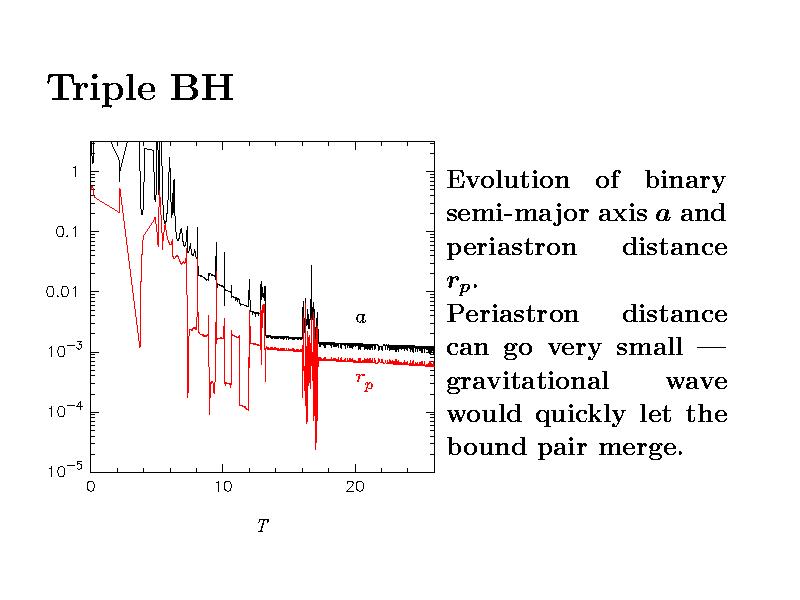 Triple BH

1
0.1
0.01
$10^{-3}$
$10^{-4}$
$10^{-5}$
0
10
20
$T$
$a$
$r_p$

Evolution of binary semi-major axis $a$ and periastron distance $r_p$.
Periastron distance can go very small — gravitational wave would quickly let the bound pair merge.